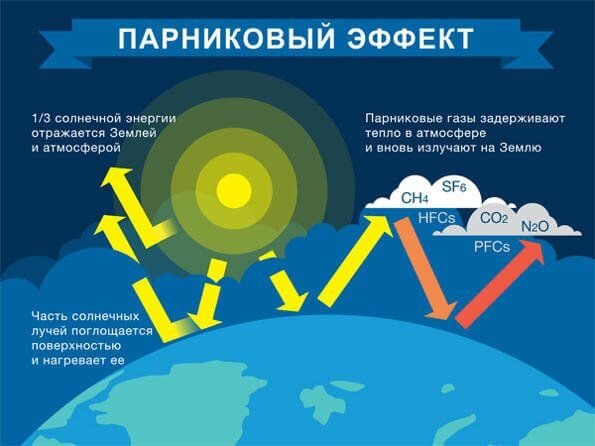 ПАРНИКОВЫЙ ЭФФЕКТ

1/3 солнечной энергии отражается Землей и атмосферой

Парниковые газы задерживают тепло в атмосфере и вновь излучают на Землю

$CH_4$ $SF_6$ HFCs $CO_2$ $N_2O$ PFCs

Часть солнечных лучей поглощается поверхностью и нагревает ее